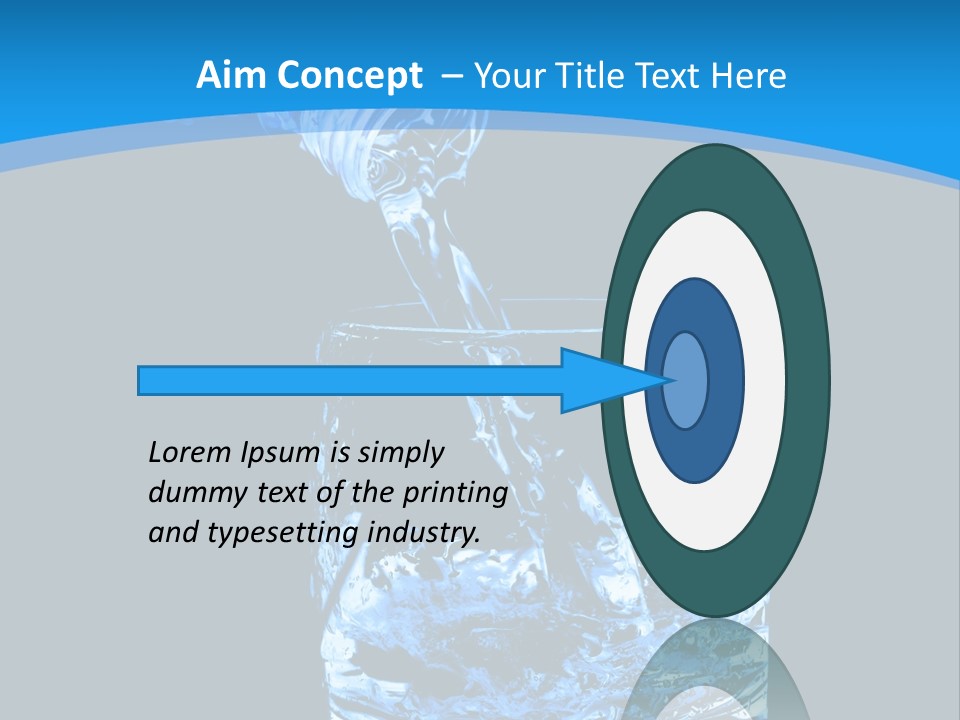 Aim Concept – Your Title Text Here

Lorem Ipsum is simply dummy text of the printing and typesetting industry.